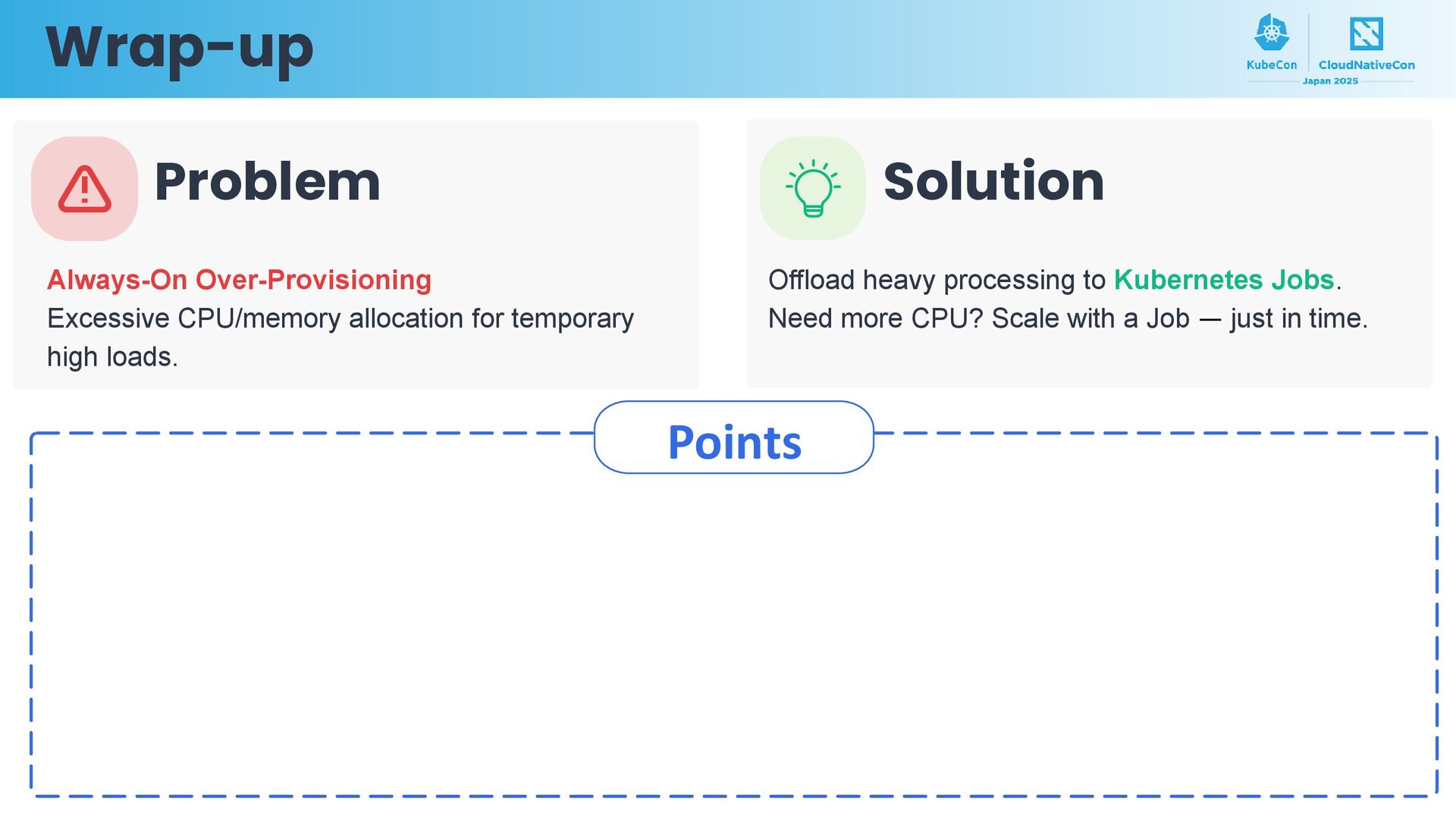 Wrap-up

KubeCon CloudNativeCon Japan 2025

Problem

Always-On Over-Provisioning
Excessive CPU/memory allocation for temporary high loads.

Solution

Offload heavy processing to Kubernetes Jobs.
Need more CPU? Scale with a Job — just in time.

Points